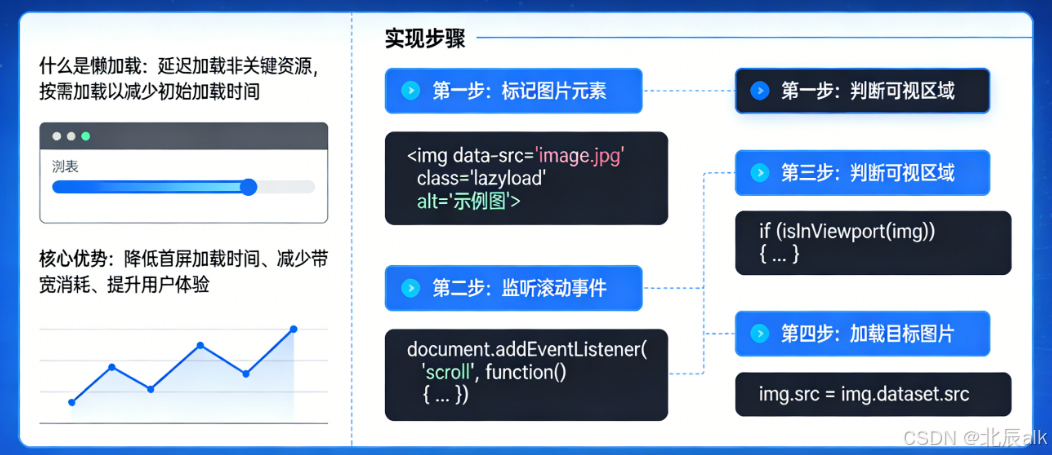 什么是懒加载：延迟加载非关键资源，按需加载以减少初始加载时间

浏表

核心优势：降低首屏加载时间、减少带宽消耗、提升用户体验

实现步骤

第一步：标记图片元素

<img data-src='image.jpg'
class='lazyload'
alt='示例图'>

第二步：监听滚动事件

document.addEventListener(
'scroll', function()
{ ... })

第一步：判断可视区域

第三步：判断可视区域

if (isInViewport(img))
{ ... }

第四步：加载目标图片

img.src = img.dataset.src

CSDN @北辰alk